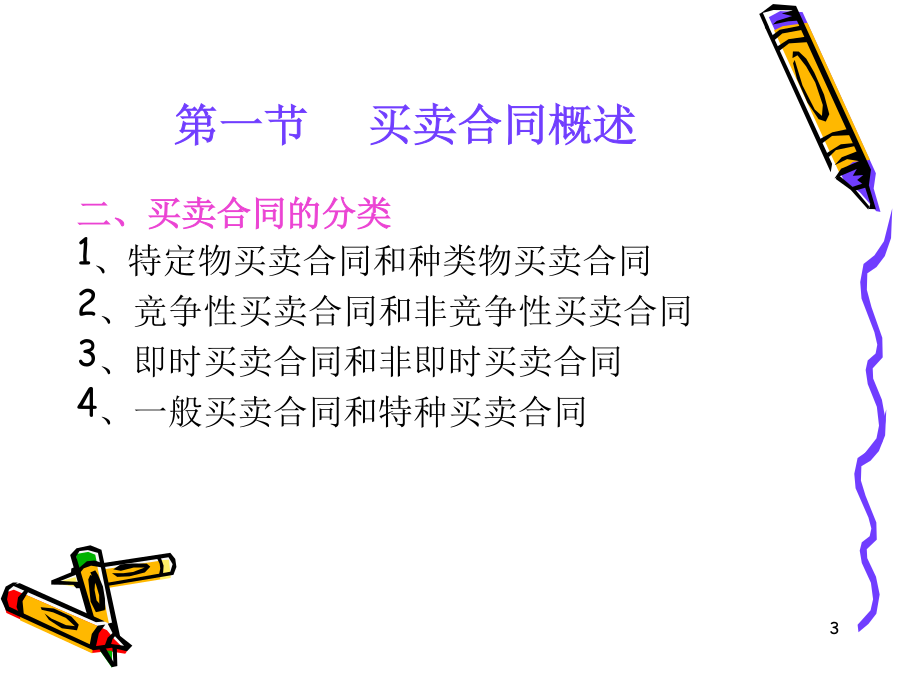 第一节　买卖合同概述

二、买卖合同的分类

1、特定物买卖合同和种类物买卖合同

2、竞争性买卖合同和非竞争性买卖合同

3、即时买卖合同和非即时买卖合同

4、一般买卖合同和特种买卖合同

3